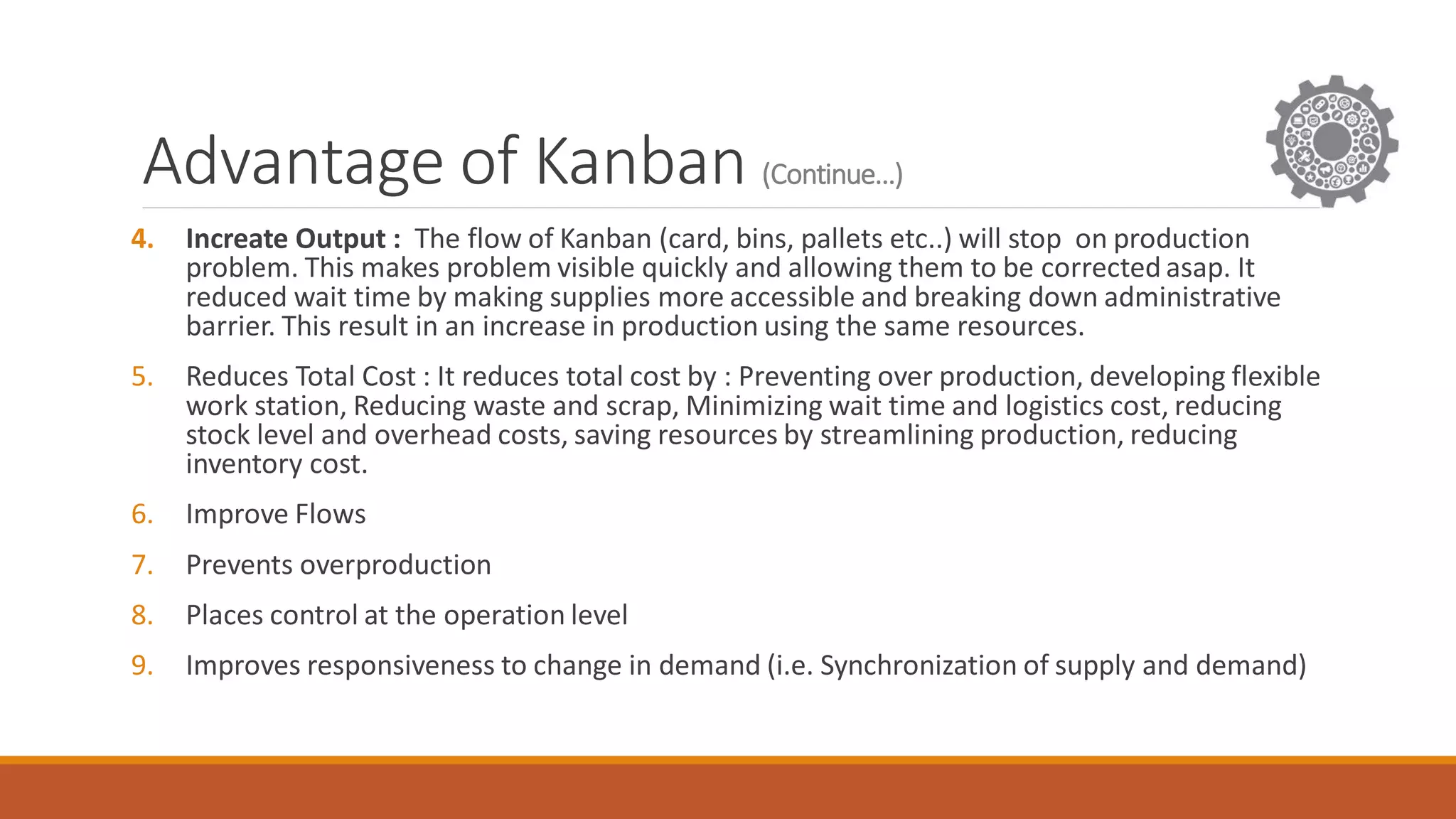 Advantage of Kanban (Continue...)

4. Increate Output : The flow of Kanban (card, bins, pallets etc..) will stop on production problem. This makes problem visible quickly and allowing them to be corrected asap. It reduced wait time by making supplies more accessible and breaking down administrative barrier. This result in an increase in production using the same resources.

5. Reduces Total Cost : It reduces total cost by : Preventing over production, developing flexible work station, Reducing waste and scrap, Minimizing wait time and logistics cost, reducing stock level and overhead costs, saving resources by streamlining production, reducing inventory cost.

6. Improve Flows

7. Prevents overproduction

8. Places control at the operation level

9. Improves responsiveness to change in demand (i.e. Synchronization of supply and demand)